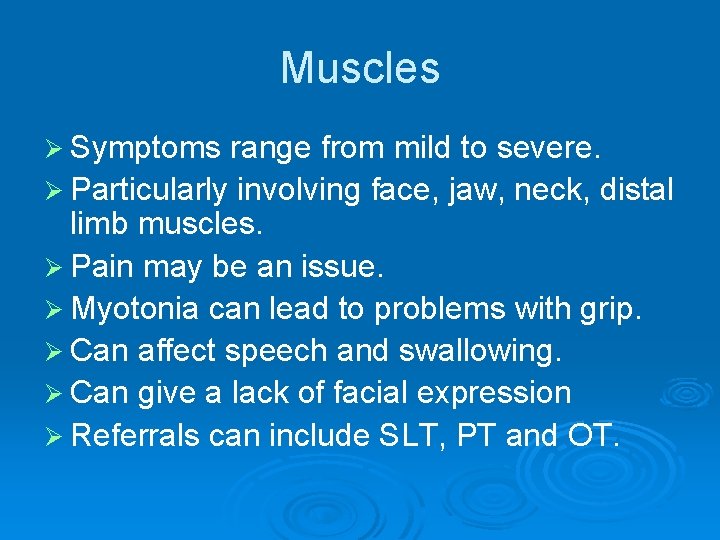 Muscles

➢ Symptoms range from mild to severe.
➢ Particularly involving face, jaw, neck, distal limb muscles.
➢ Pain may be an issue.
➢ Myotonia can lead to problems with grip.
➢ Can affect speech and swallowing.
➢ Can give a lack of facial expression
➢ Referrals can include SLT, PT and OT.